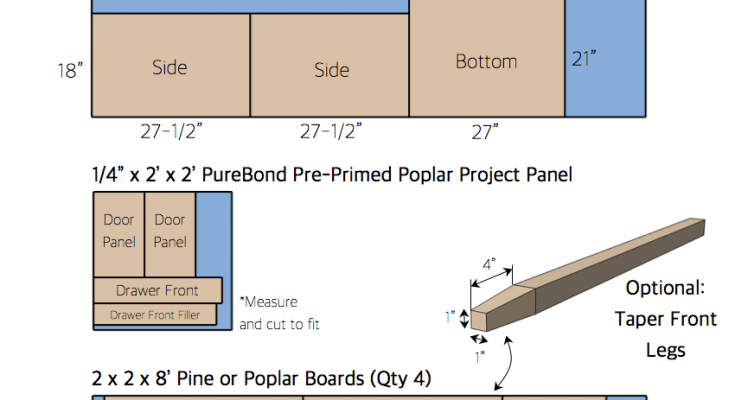 18"

Side

Side

Bottom

21"

27-1/2"

27-1/2"

27"

1/4" x 2' x 2' PureBond Pre-Primed Poplar Project Panel

Door Panel

Door Panel

Drawer Front

Drawer Front Filler

*Measure and cut to fit

4"

1"

1"

Optional: Taper Front Legs

2 x 2 x 8' Pine or Poplar Boards (Qty 4)